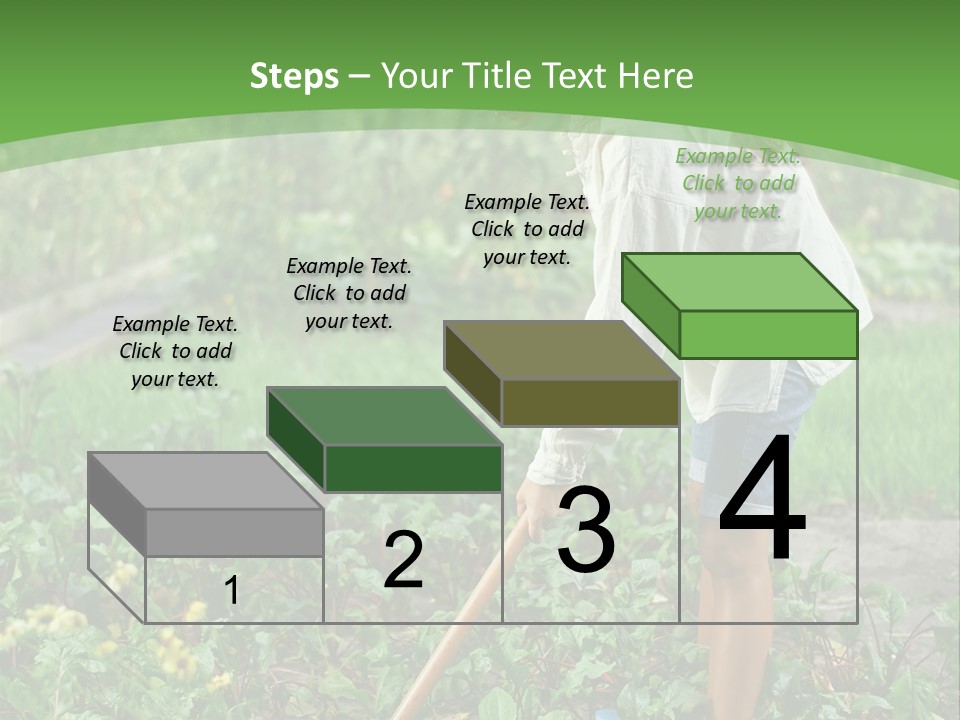 Steps – Your Title Text Here

Example Text. Click to add your text.

Example Text. Click to add your text.

Example Text. Click to add your text.

Example Text. Click to add your text.

1

2

3

4